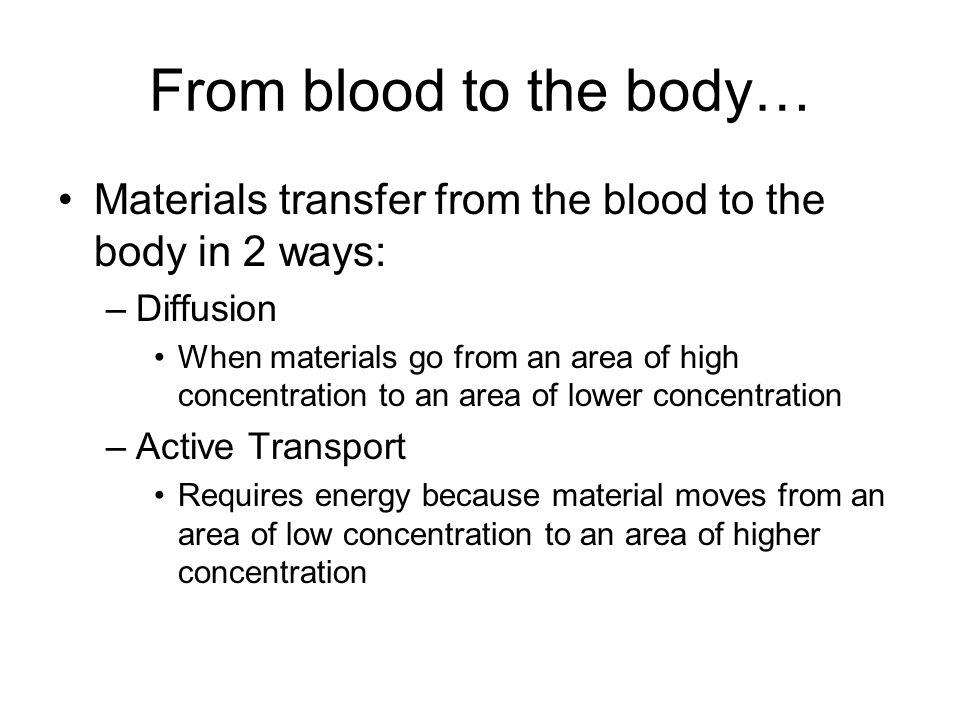 From blood to the body…

• Materials transfer from the blood to the body in 2 ways:

– Diffusion

• When materials go from an area of high concentration to an area of lower concentration

– Active Transport

• Requires energy because material moves from an area of low concentration to an area of higher concentration